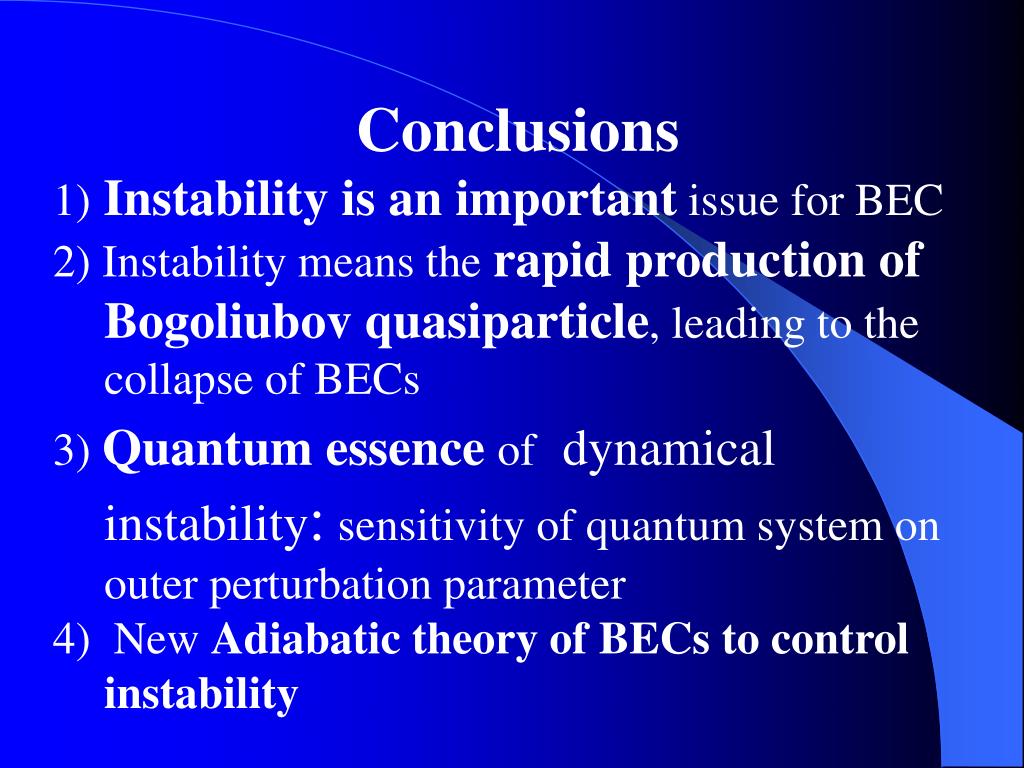 Conclusions

1) Instability is an important issue for BEC

2) Instability means the rapid production of Bogoliubov quasiparticle, leading to the collapse of BECs

3) Quantum essence of dynamical instability: sensitivity of quantum system on outer perturbation parameter

4) New Adiabatic theory of BECs to control instability